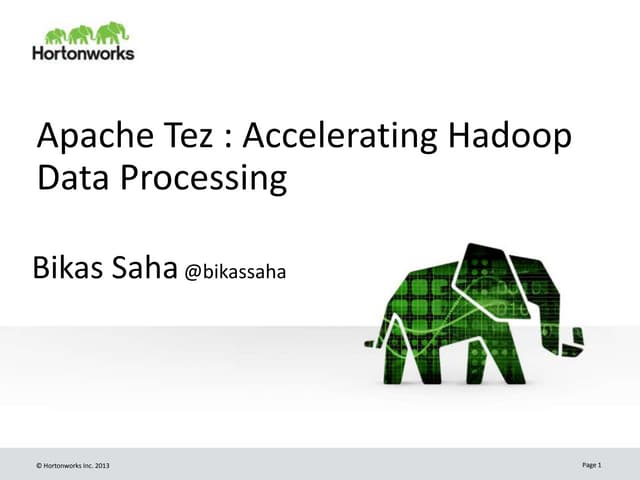 Hortonworks

Apache Tez : Accelerating Hadoop Data Processing

Bikas Saha @bikassaha

© Hortonworks Inc. 2013

Page 1